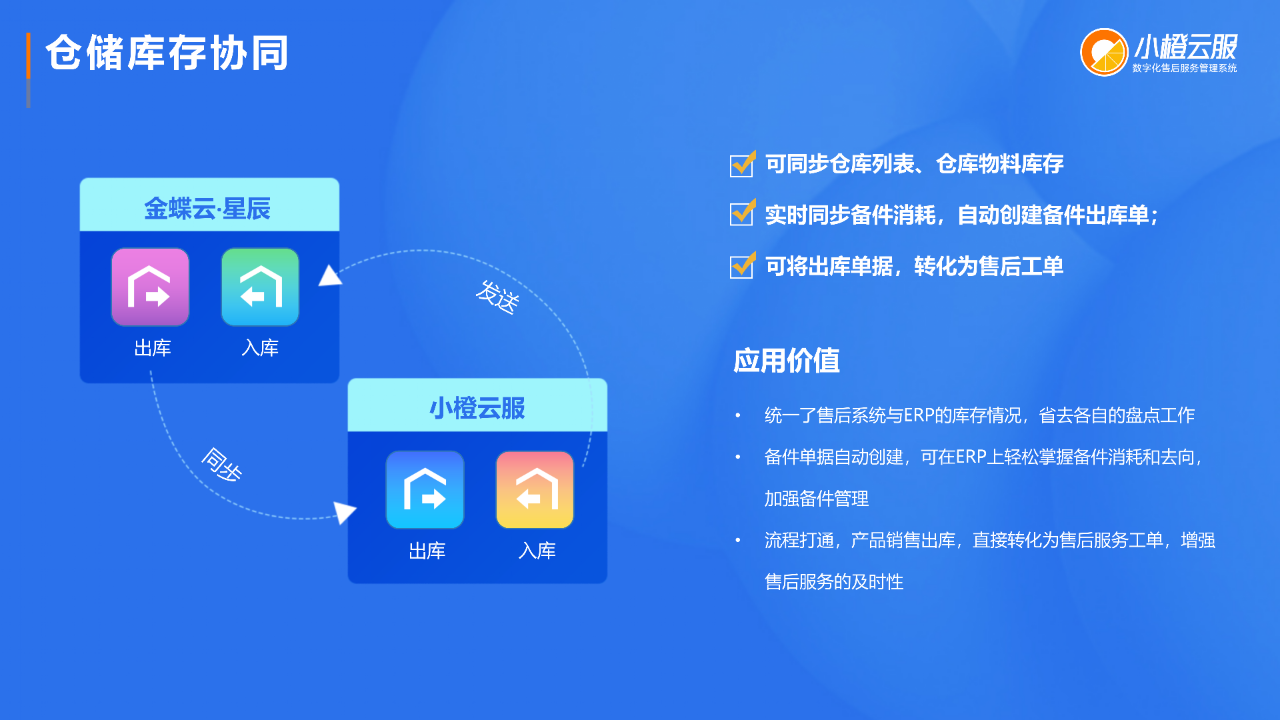 仓储库存协同

小橙云服
数字化售后服务管理系统

金蝶云·星辰

出库 入库

发送

同步

小橙云服

出库 入库

可同步仓库列表、仓库物料库存

实时同步备件消耗，自动创建备件出库单；

可将出库单据，转化为售后工单

应用价值

• 统一了售后系统与ERP的库存情况，省去各自的盘点工作

• 备件单据自动创建，可在ERP上轻松掌握备件消耗和去向，加强备件管理

• 流程打通，产品销售出库，直接转化为售后服务工单，增强售后服务的及时性